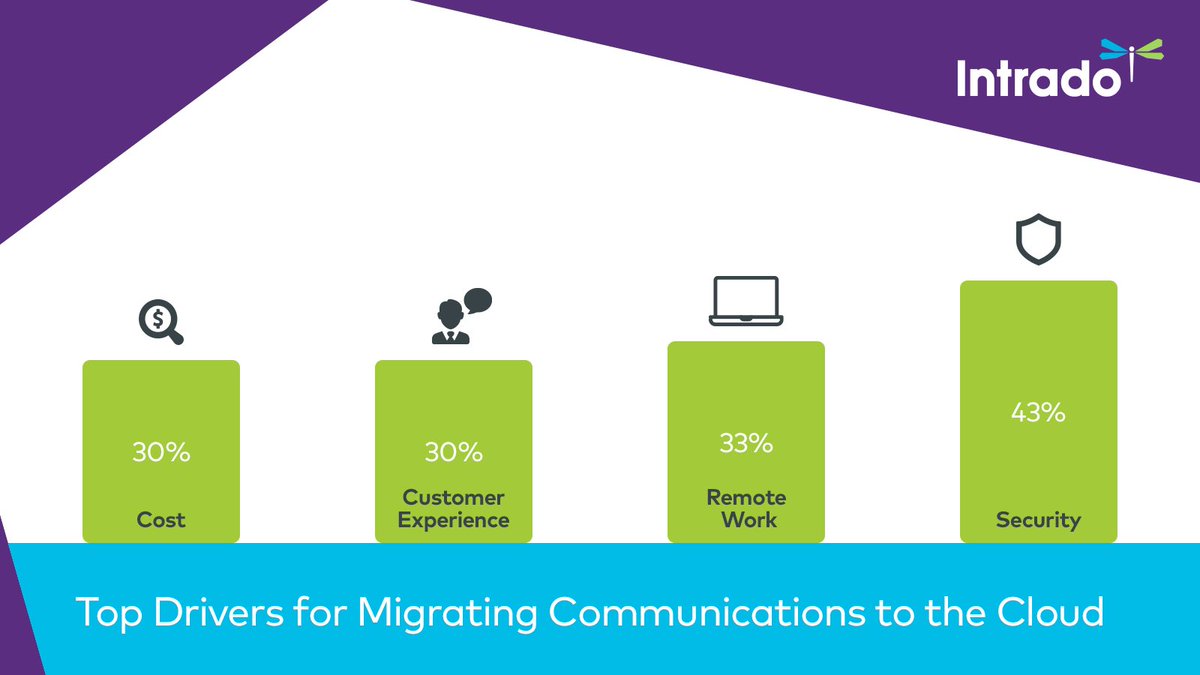 Intrado

30%
Cost

30%
Customer Experience

33%
Remote Work

43%
Security

Top Drivers for Migrating Communications to the Cloud